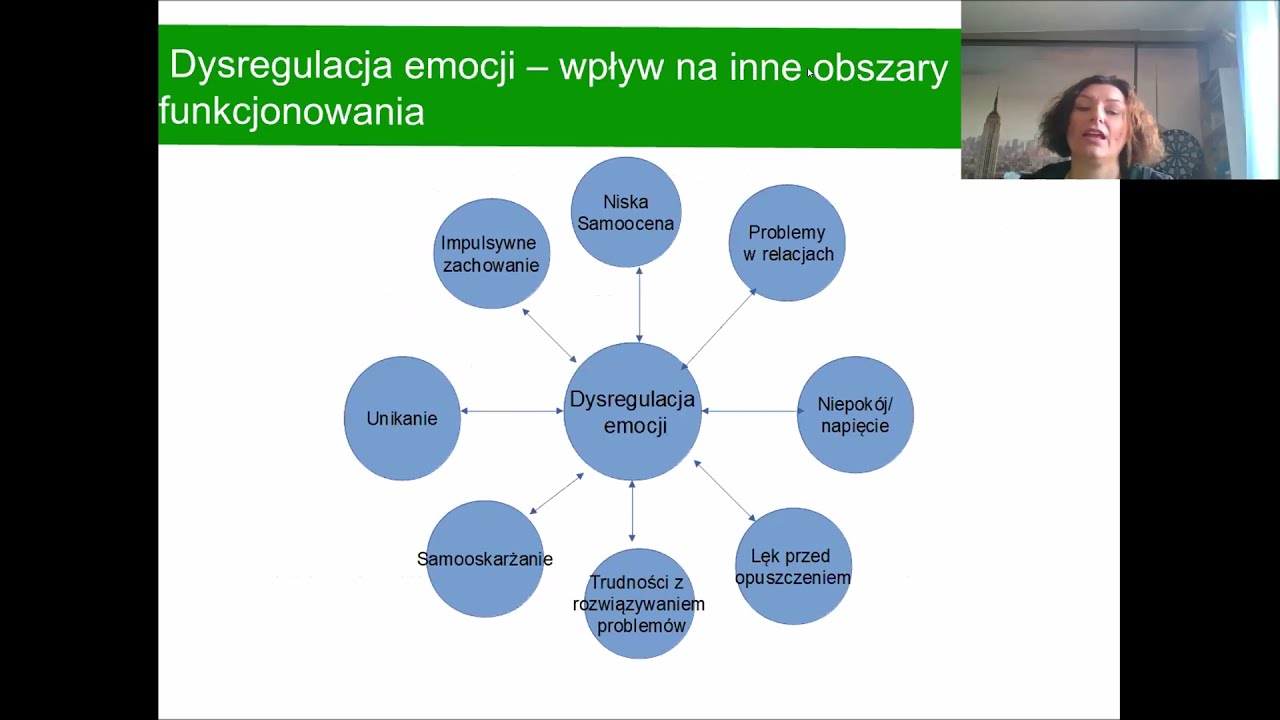 Dysregulacja emocji – wpływ na inne obszary funkcjonowania

Niska Samoocena

Impulsywne zachowanie

Problemy w relacjach

Unikanie

Dysregulacja emocji

Niepokój/ napięcie

Samooskarżanie

Trudności z rozwiązywaniem problemów

Lęk przed opuszczeniem